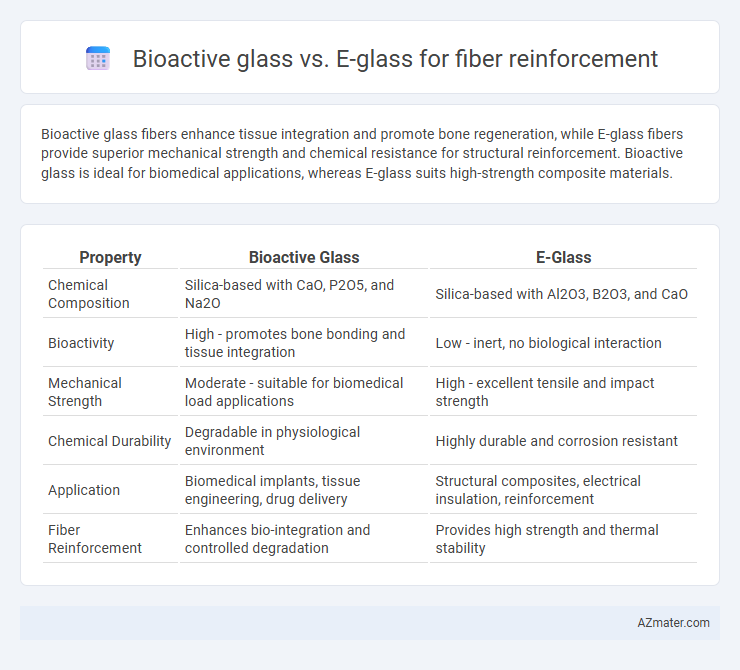 Bioactive glass vs. E-glass for fiber reinforcement

Bioactive glass fibers enhance tissue integration and promote bone regeneration, while E-glass fibers provide superior mechanical strength and chemical resistance for structural reinforcement. Bioactive glass is ideal for biomedical applications, whereas E-glass suits high-strength composite materials.

| Property | Bioactive Glass | E-Glass |
|---|---|---|
| Chemical Composition | Silica-based with CaO, P2O5, and Na2O | Silica-based with Al2O3, B2O3, and CaO |
| Bioactivity | High - promotes bone bonding and tissue integration | Low - inert, no biological interaction |
| Mechanical Strength | Moderate - suitable for biomedical load applications | High - excellent tensile and impact strength |
| Chemical Durability | Degradable in physiological environment | Highly durable and corrosion resistant |
| Application | Biomedical implants, tissue engineering, drug delivery | Structural composites, electrical insulation, reinforcement |
| Fiber Reinforcement | Enhances bio-integration and controlled degradation | Provides high strength and thermal stability |

AZmater.com